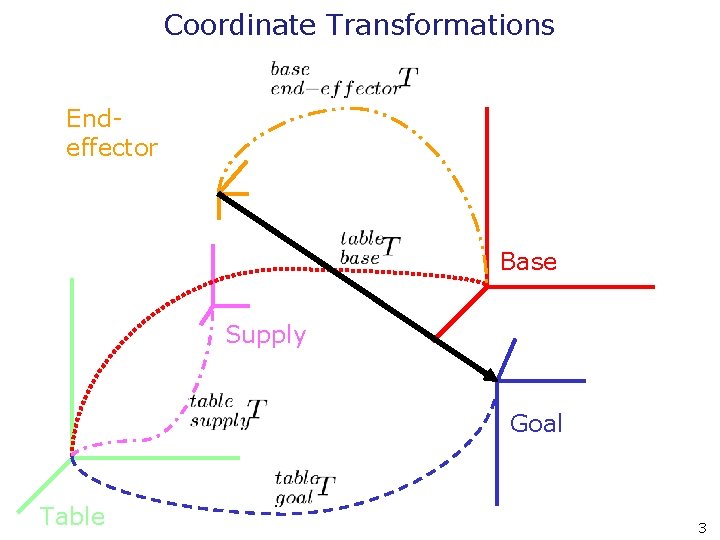 Coordinate Transformations

${}^{base}_{end-effector}T$

End-effector

${}^{table}_{base}T$

Base

Supply

${}^{table}_{supply}T$

Goal

${}^{table}_{goal}T$

Table

3